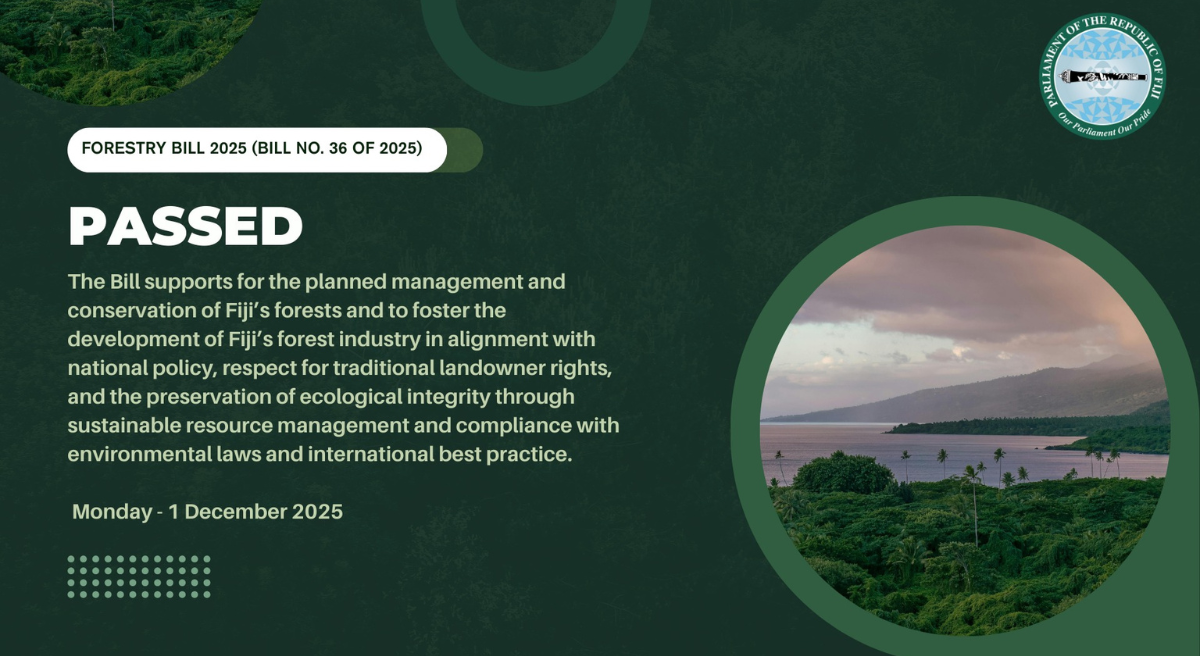 PARLIAMENT OF THE REPUBLIC OF FIJI
Our Parliament Our Pride

FORESTRY BILL 2025 (BILL NO. 36 OF 2025)

PASSED

The Bill supports for the planned management and conservation of Fiji's forests and to foster the development of Fiji's forest industry in alignment with national policy, respect for traditional landowner rights, and the preservation of ecological integrity through sustainable resource management and compliance with environmental laws and international best practice.

Monday - 1 December 2025